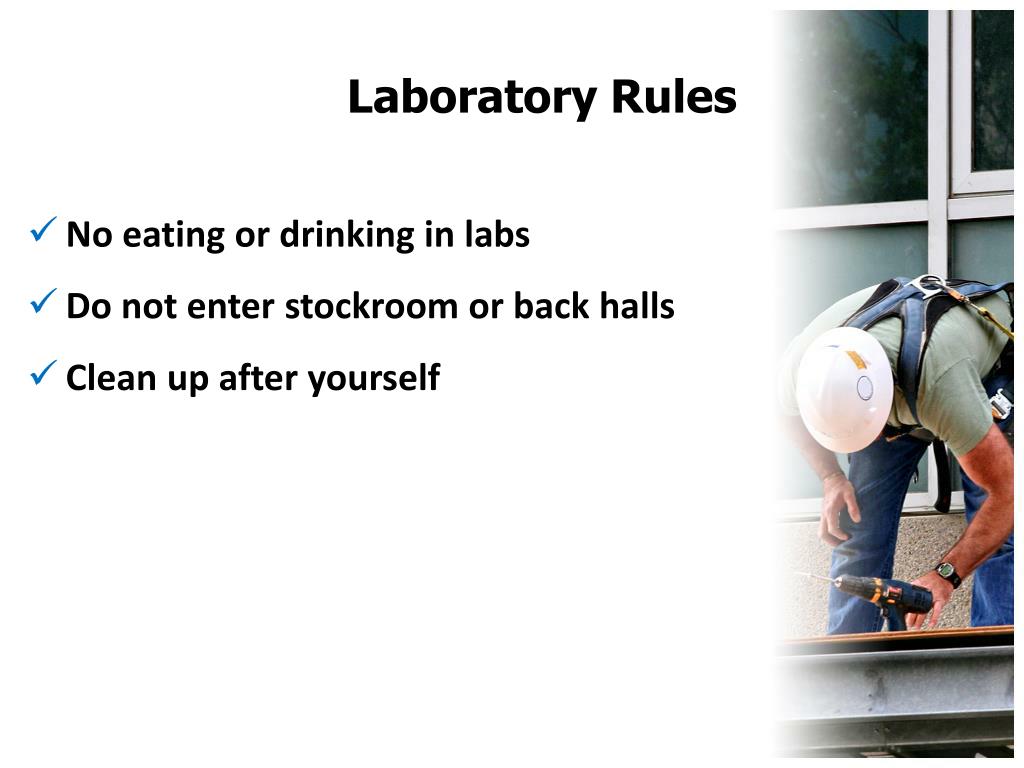 Laboratory Rules

✓ No eating or drinking in labs

✓ Do not enter stockroom or back halls

✓ Clean up after yourself